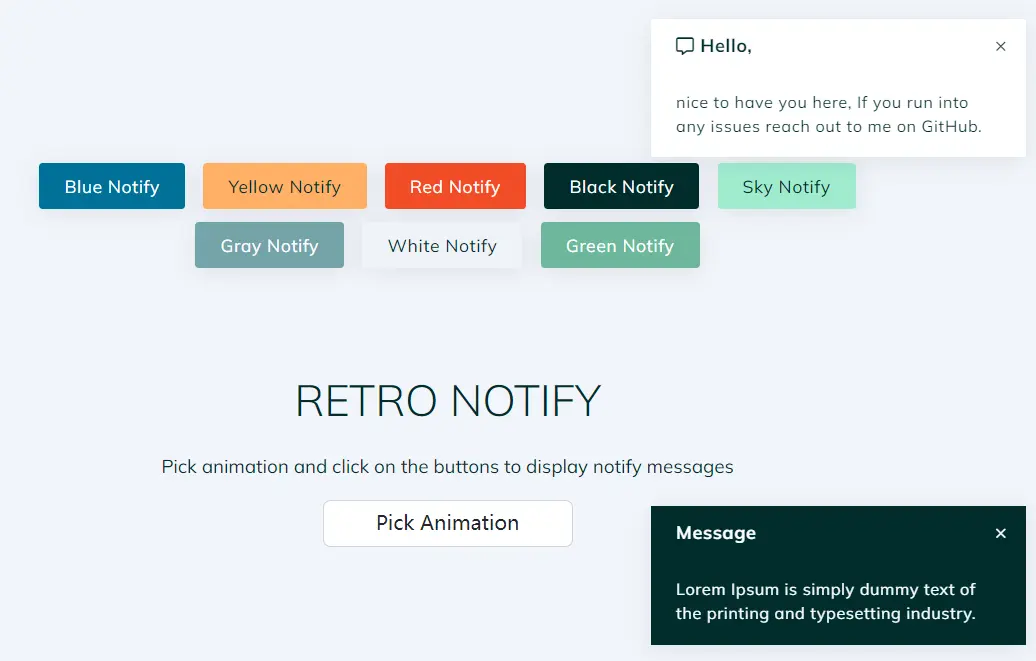 Hello,

×

nice to have you here, If you run into any issues reach out to me on GitHub.

Blue Notify

Yellow Notify

Red Notify

Black Notify

Sky Notify

Gray Notify

White Notify

Green Notify

RETRO NOTIFY

Pick animation and click on the buttons to display notify messages

Pick Animation

Message

×

Lorem Ipsum is simply dummy text of the printing and typesetting industry.